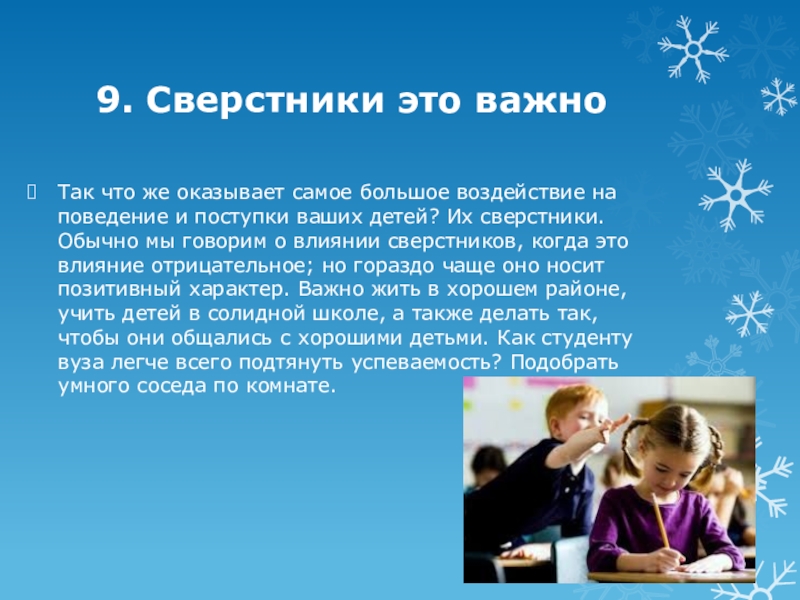 9. Сверстники это важно

Так что же оказывает самое большое воздействие на поведение и поступки ваших детей? Их сверстники. Обычно мы говорим о влиянии сверстников, когда это влияние отрицательное; но гораздо чаще оно носит позитивный характер. Важно жить в хорошем районе, учить детей в солидной школе, а также делать так, чтобы они общались с хорошими детьми. Как студенту вуза легче всего подтянуть успеваемость? Подобрать умного соседа по комнате.